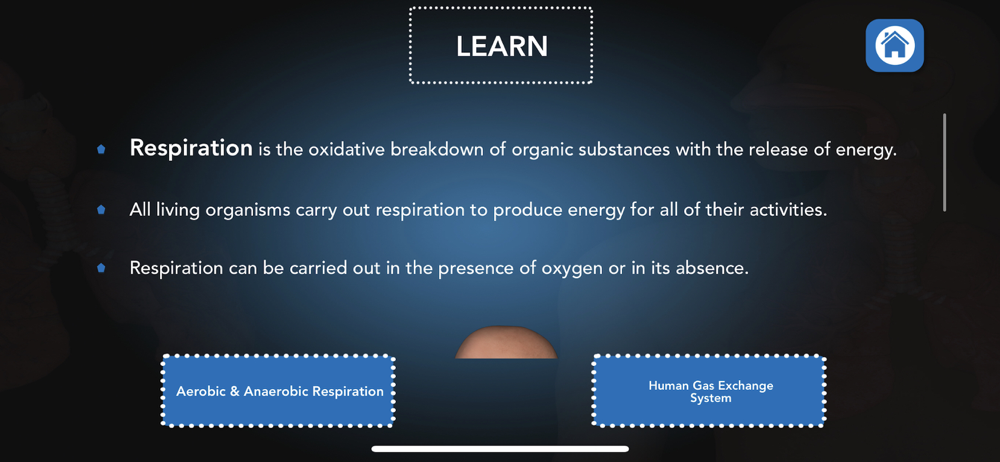 LEARN

Respiration is the oxidative breakdown of organic substances with the release of energy.

All living organisms carry out respiration to produce energy for all of their activities.

Respiration can be carried out in the presence of oxygen or in its absence.

Aerobic & Anaerobic Respiration

Human Gas Exchange System